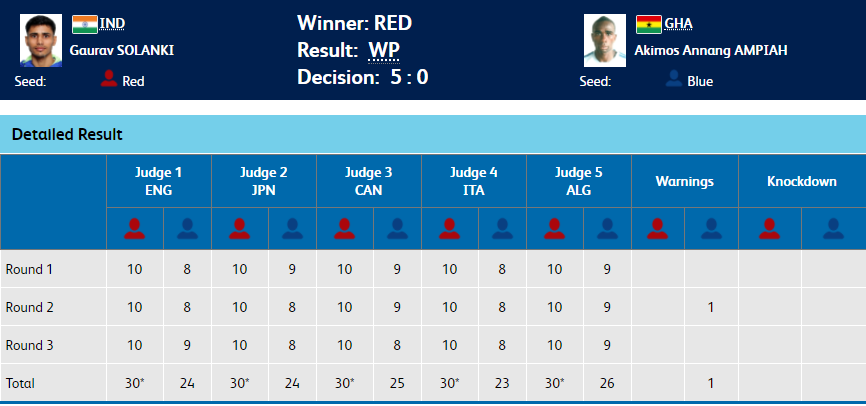 IND
Gaurav SOLANKI
Seed: Red

Winner: RED
Result: WP
Decision: 5 : 0

GHA
Akimos Annang AMPIAH
Seed: Blue

Detailed Result

| | Judge 1 ENG | | Judge 2 JPN | | Judge 3 CAN | | Judge 4 ITA | | Judge 5 ALG | | Warnings | | Knockdown | |
|---|---|---|---|---|---|---|---|---|---|---|---|---|---|---|
| Round 1 | 10 | 8 | 10 | 9 | 10 | 9 | 10 | 8 | 10 | 9 | | | | |
| Round 2 | 10 | 8 | 10 | 8 | 10 | 9 | 10 | 8 | 10 | 9 | | 1 | | |
| Round 3 | 10 | 9 | 10 | 8 | 10 | 8 | 10 | 8 | 10 | 9 | | | | |
| Total | 30* | 24 | 30* | 24 | 30* | 25 | 30* | 23 | 30* | 26 | | 1 | | |